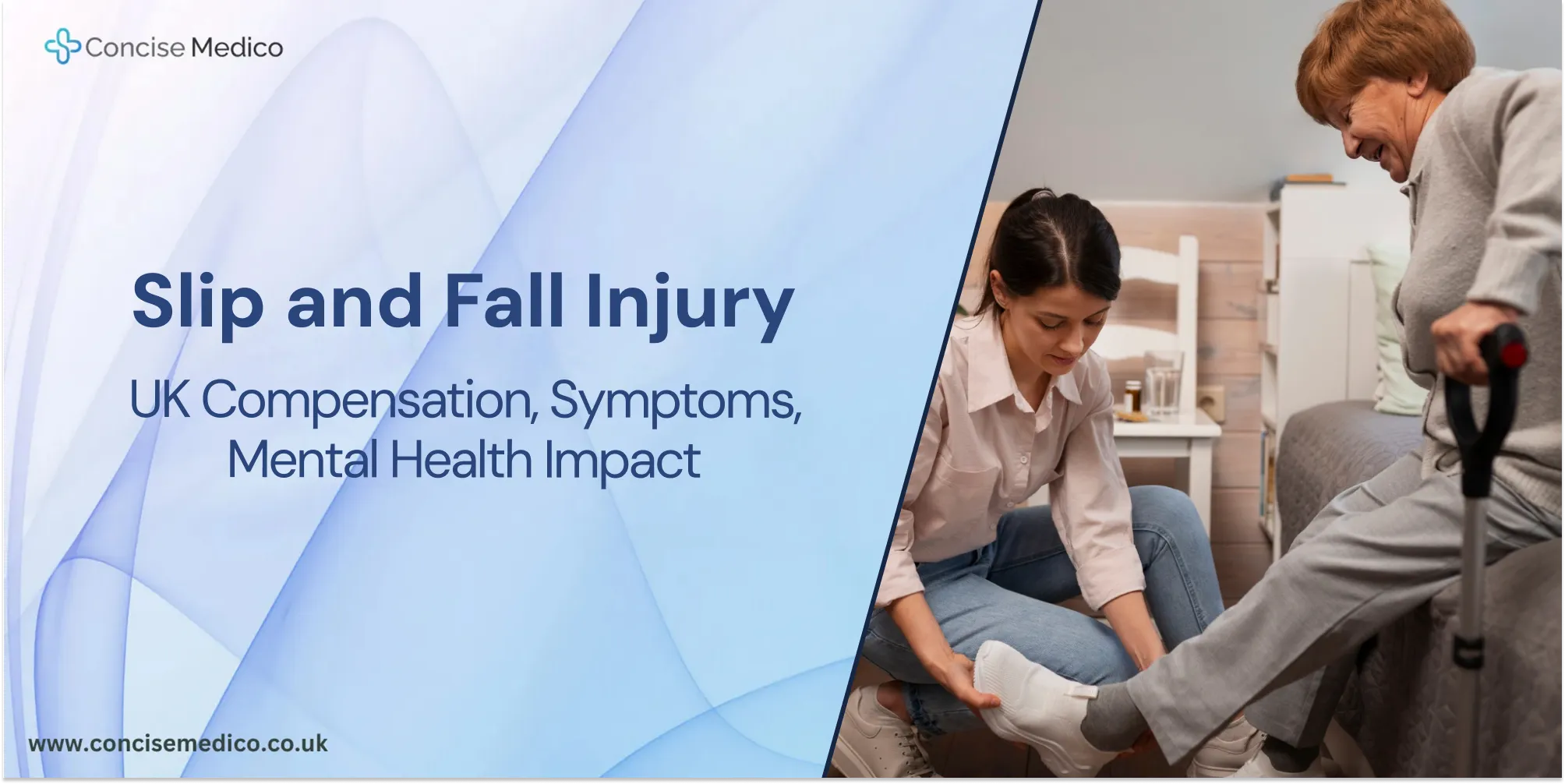 Concise Medico

Slip and Fall Injury

UK Compensation, Symptoms, Mental Health Impact

www.concisemedico.co.uk